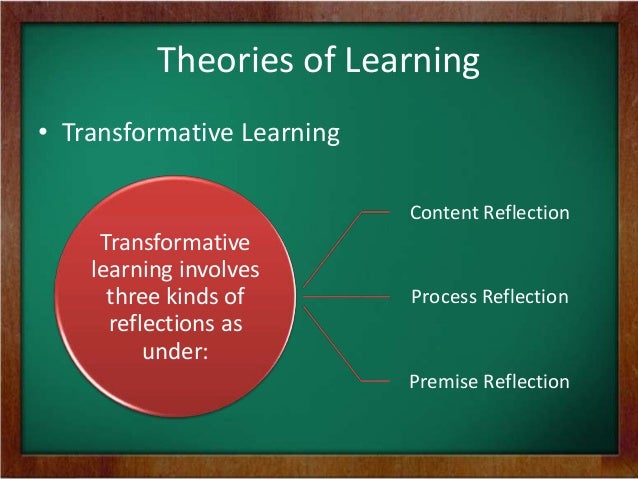 Theories of Learning

• Transformative Learning

Transformative learning involves three kinds of reflections as under:

Content Reflection

Process Reflection

Premise Reflection